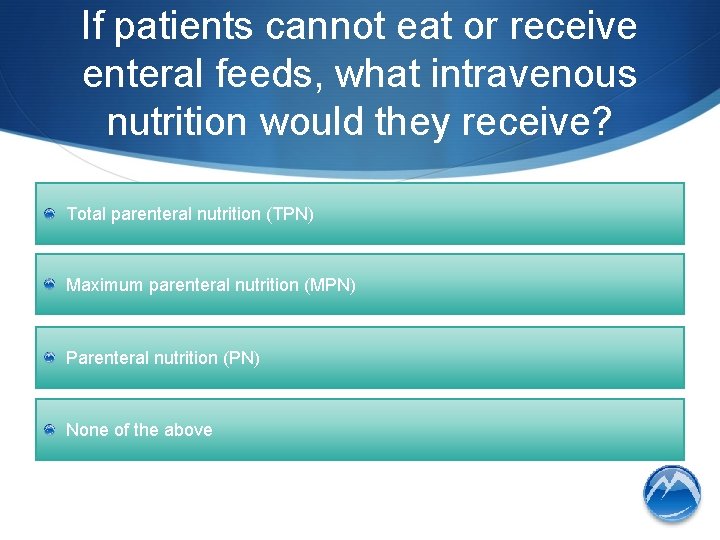 If patients cannot eat or receive enteral feeds, what intravenous nutrition would they receive?

• Total parenteral nutrition (TPN)

• Maximum parenteral nutrition (MPN)

• Parenteral nutrition (PN)

• None of the above